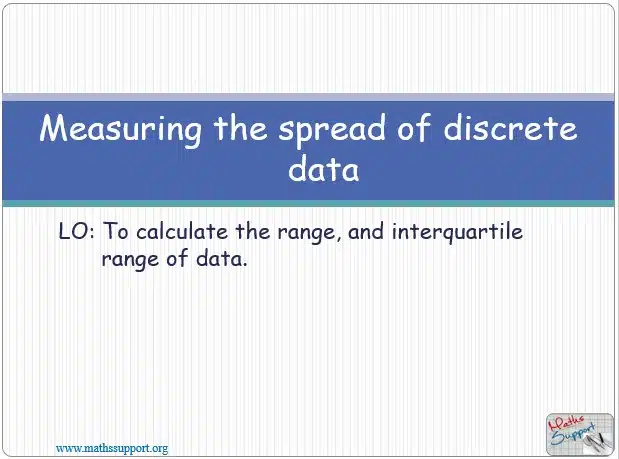 Measuring the spread of discrete data

LO: To calculate the range, and interquartile range of data.

www.mathssupport.org

Maths Support